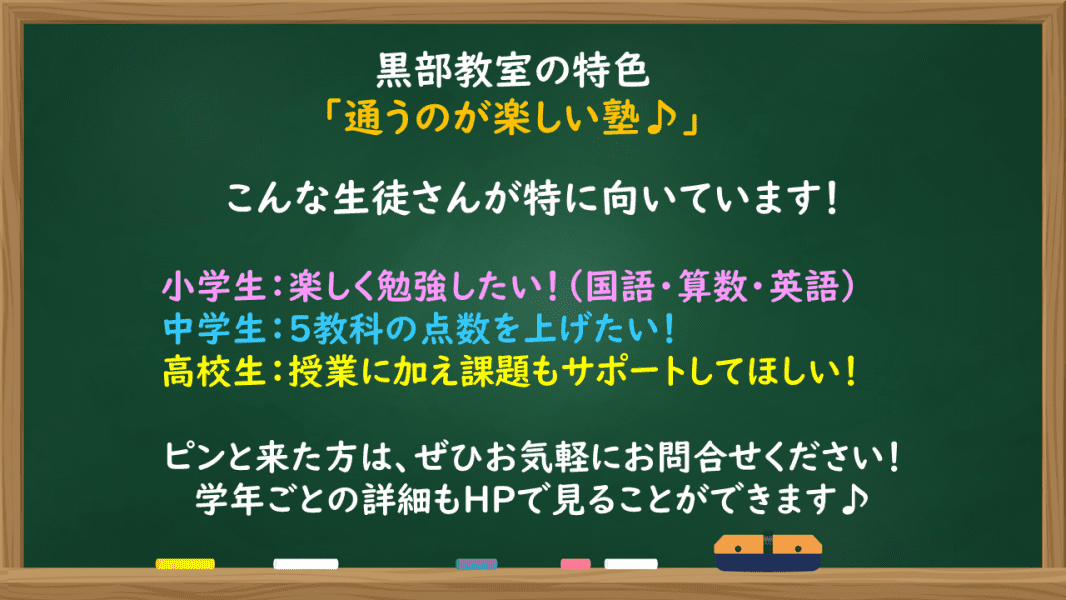 黒部教室の特色
「通うのが楽しい塾♪」

こんな生徒さんが特に向いています！

小学生：楽しく勉強したい！（国語・算数・英語）
中学生：5教科の点数を上げたい！
高校生：授業に加え課題もサポートしてほしい！

ピンと来た方は、ぜひお気軽にお問合せください！
学年ごとの詳細もHPで見ることができます♪